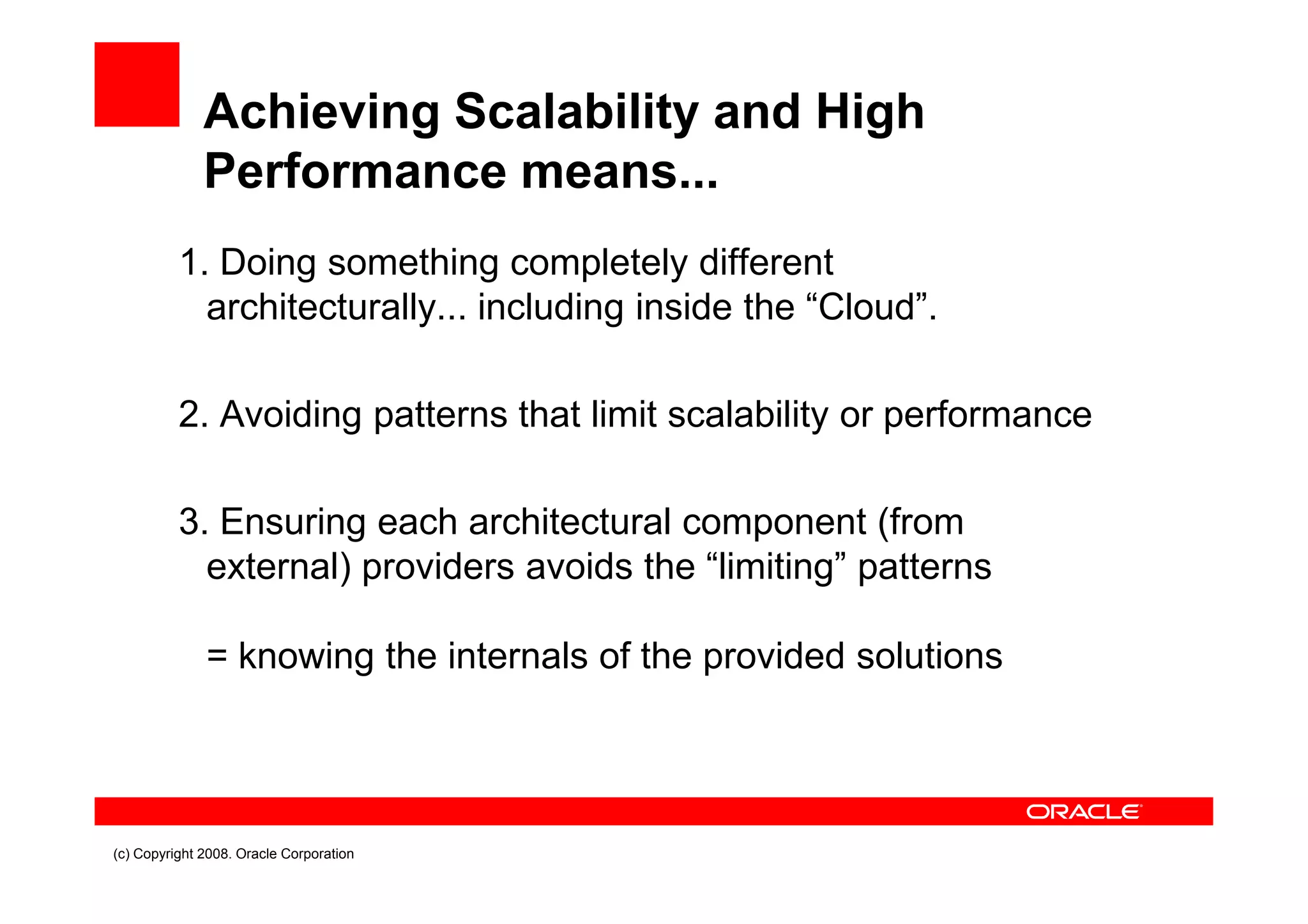 Achieving Scalability and High Performance means...

1. Doing something completely different architecturally... including inside the “Cloud”.

2. Avoiding patterns that limit scalability or performance

3. Ensuring each architectural component (from external) providers avoids the “limiting” patterns

= knowing the internals of the provided solutions

ORACLE

(c) Copyright 2008. Oracle Corporation